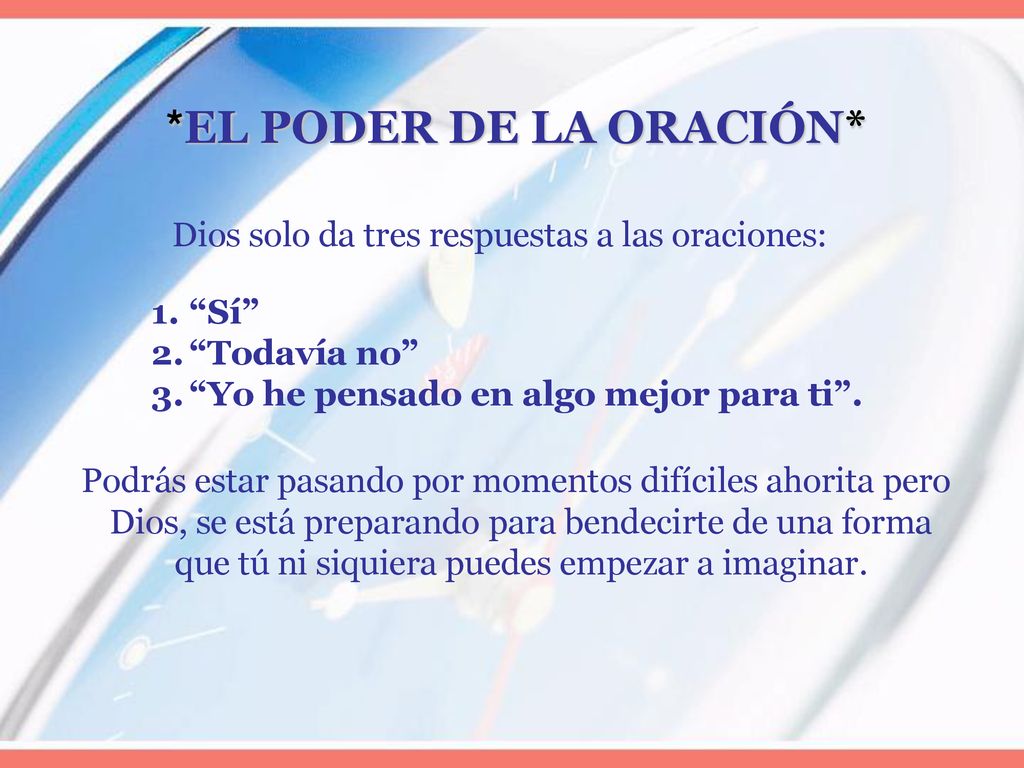 *EL PODER DE LA ORACIÓN*

Dios solo da tres respuestas a las oraciones:

1. “Sí”
2. “Todavía no”
3. “Yo he pensado en algo mejor para ti”.

Podrás estar pasando por momentos difíciles ahorita pero Dios, se está preparando para bendecirte de una forma que tú ni siquiera puedes empezar a imaginar.